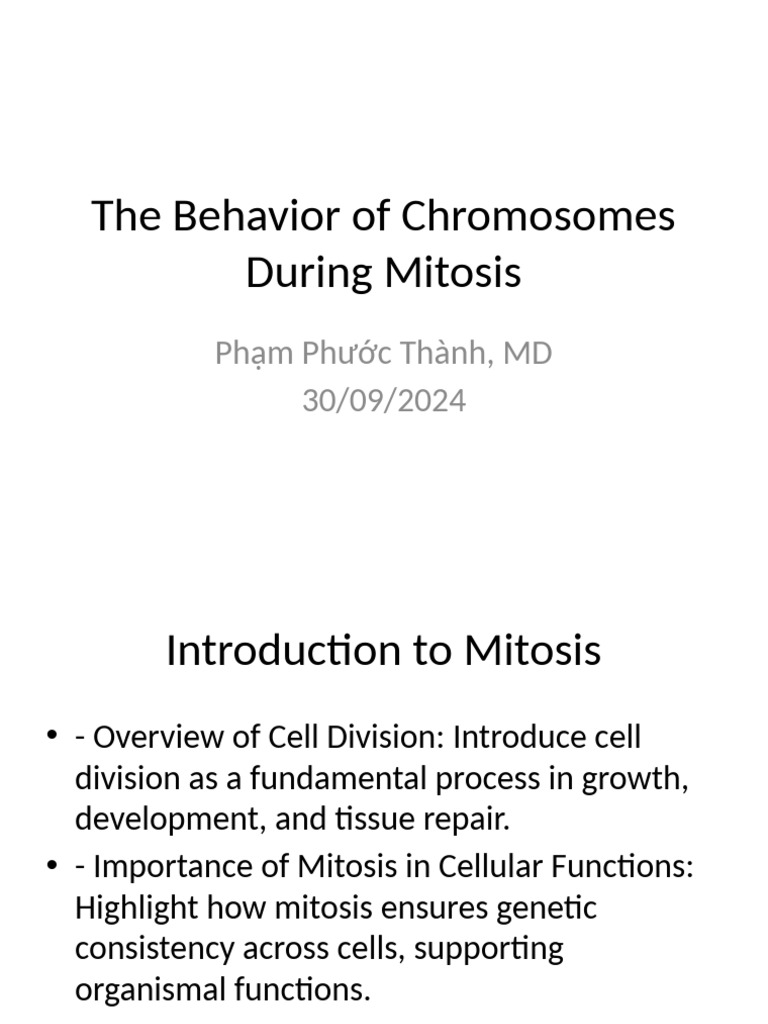 The Behavior of Chromosomes During Mitosis

Phạm Phước Thành, MD
30/09/2024

Introduction to Mitosis

• - Overview of Cell Division: Introduce cell division as a fundamental process in growth, development, and tissue repair.
• - Importance of Mitosis in Cellular Functions: Highlight how mitosis ensures genetic consistency across cells, supporting organismal functions.